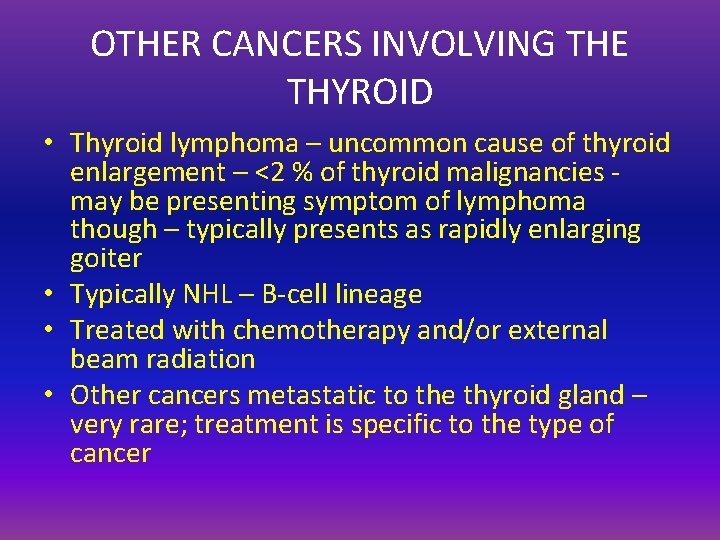 OTHER CANCERS INVOLVING THE THYROID

• Thyroid lymphoma – uncommon cause of thyroid enlargement – <2 % of thyroid malignancies - may be presenting symptom of lymphoma though – typically presents as rapidly enlarging goiter
• Typically NHL – B-cell lineage
• Treated with chemotherapy and/or external beam radiation
• Other cancers metastatic to the thyroid gland – very rare; treatment is specific to the type of cancer